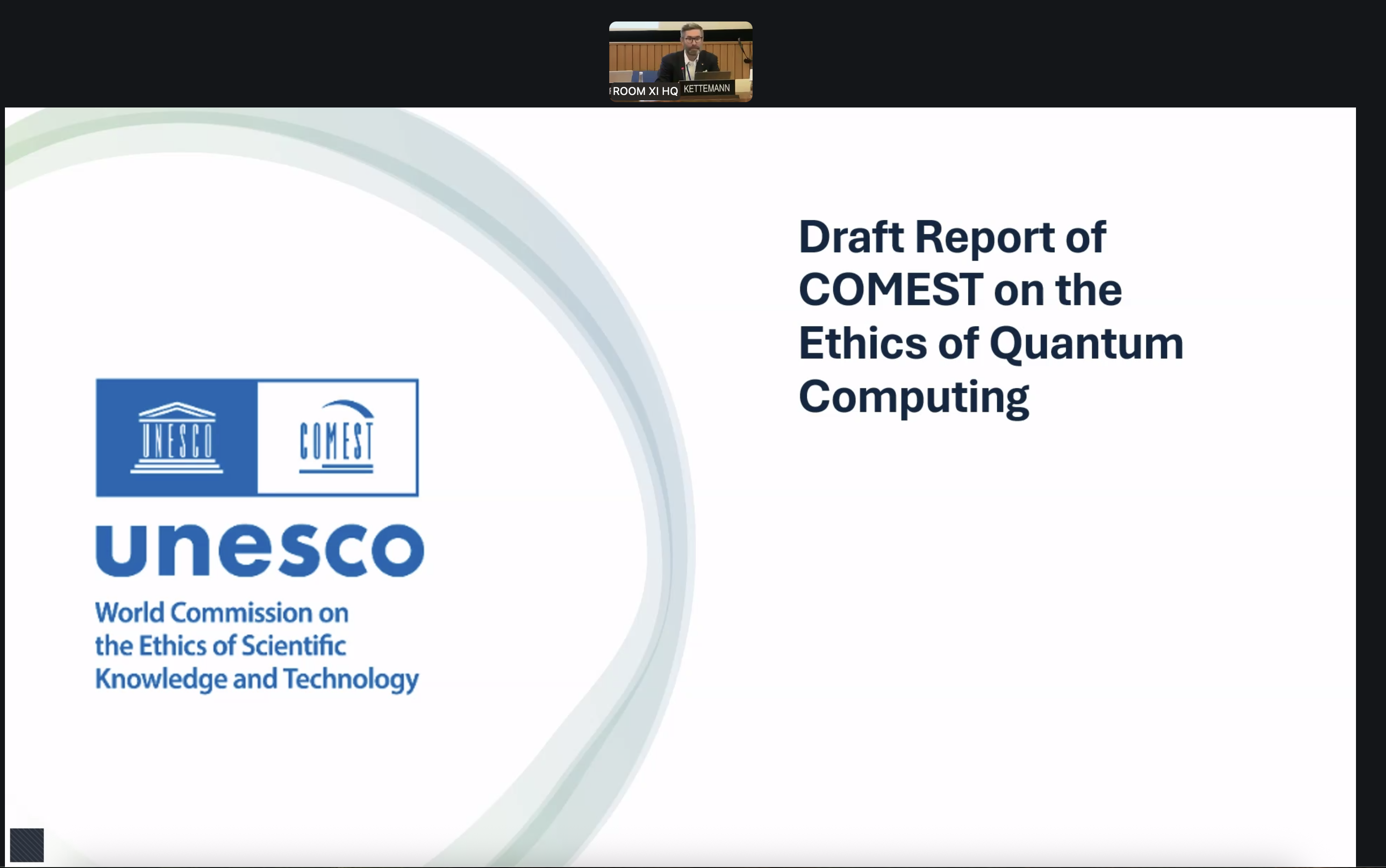 ROOM XI HQ KETTEMANN

UNESCO

COMEST

unesco

World Commission on the Ethics of Scientific Knowledge and Technology

Draft Report of COMEST on the Ethics of Quantum Computing